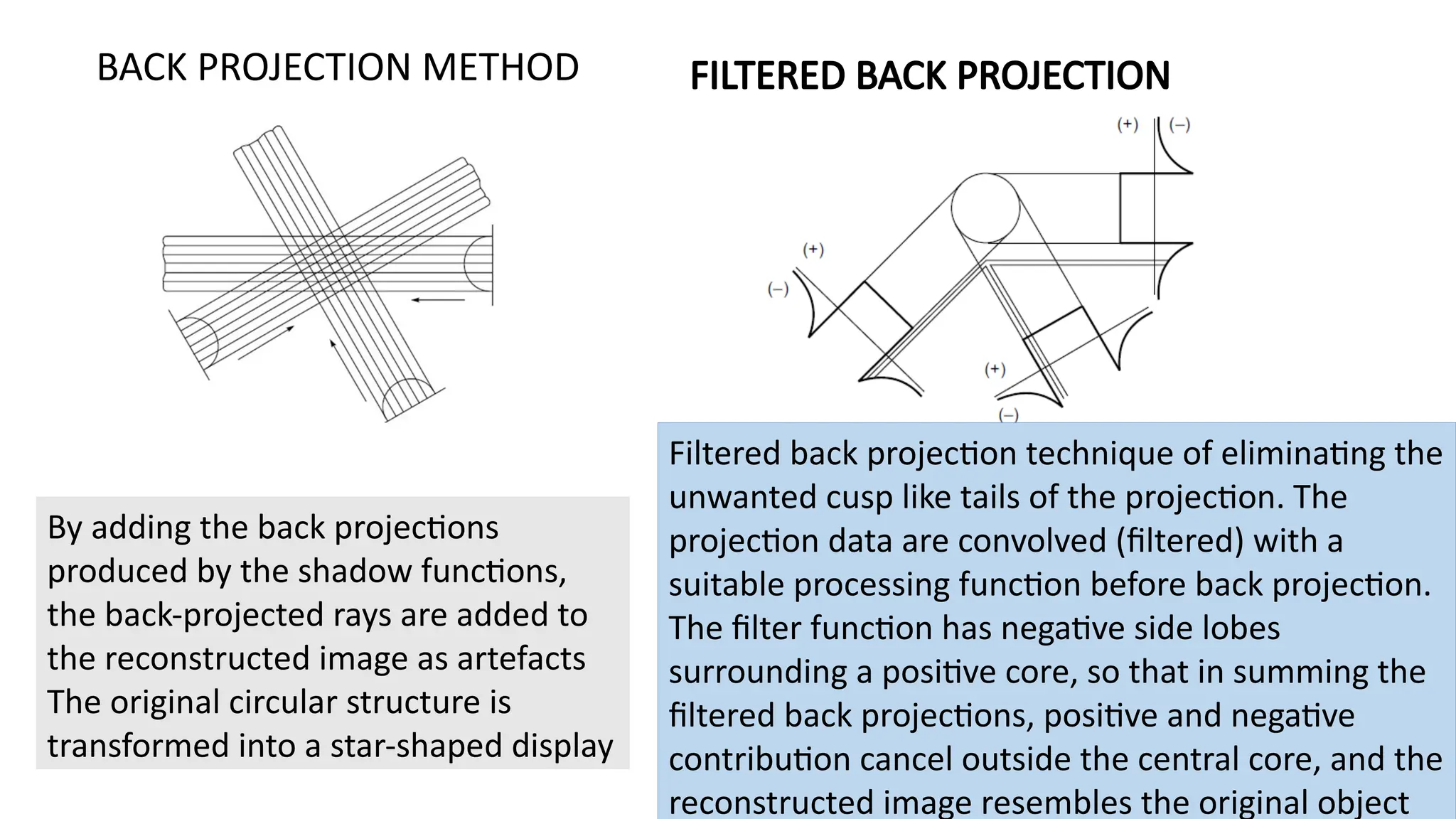 BACK PROJECTION METHOD

By adding the back projections produced by the shadow functions, the back-projected rays are added to the reconstructed image as artefacts The original circular structure is transformed into a star-shaped display

FILTERED BACK PROJECTION

(+) (–)

(+)

(–)

(+)

(–)

Filtered back projection technique of eliminating the unwanted cusp like tails of the projection. The projection data are convolved (filtered) with a suitable processing function before back projection. The filter function has negative side lobes surrounding a positive core, so that in summing the filtered back projections, positive and negative contribution cancel outside the central core, and the reconstructed image resembles the original object